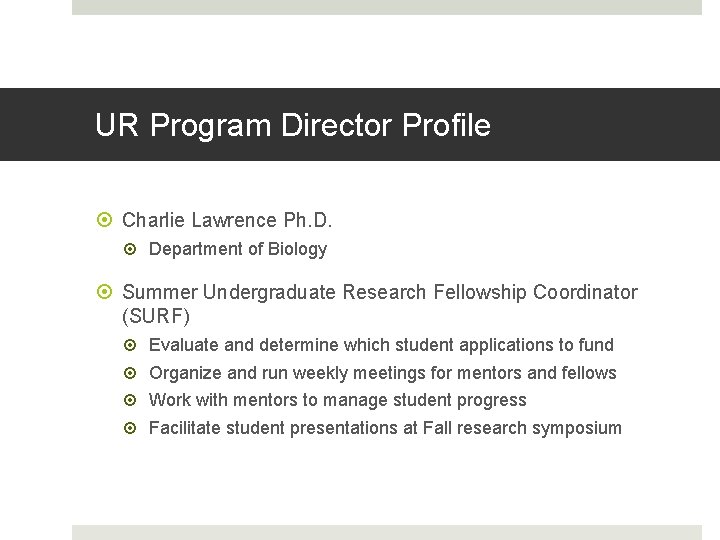 UR Program Director Profile

Charlie Lawrence Ph.D.

Department of Biology

Summer Undergraduate Research Fellowship Coordinator (SURF)

Evaluate and determine which student applications to fund

Organize and run weekly meetings for mentors and fellows

Work with mentors to manage student progress

Facilitate student presentations at Fall research symposium